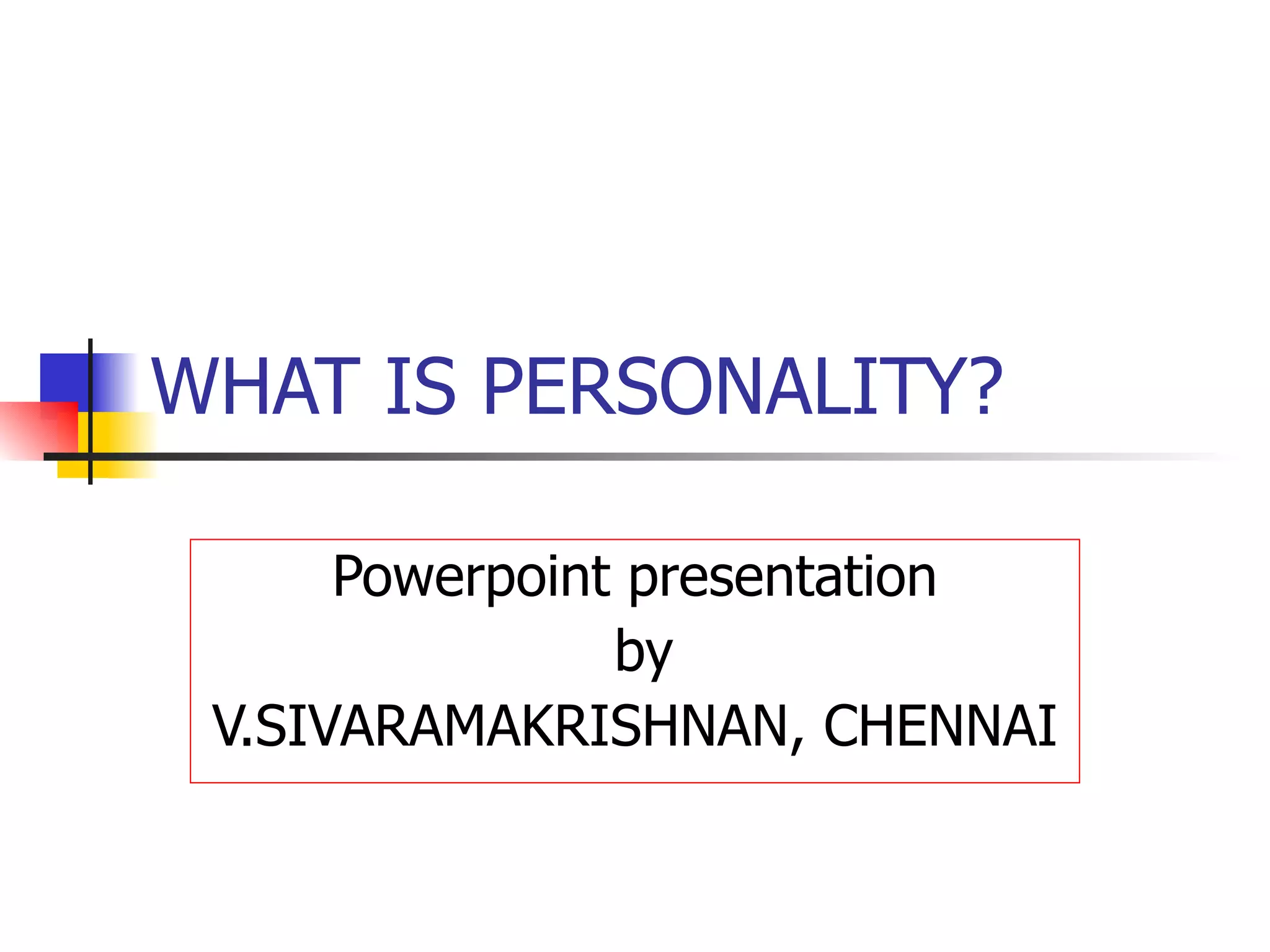 WHAT IS PERSONALITY?

Powerpoint presentation
by
V.SIVARAMAKRISHNAN, CHENNAI